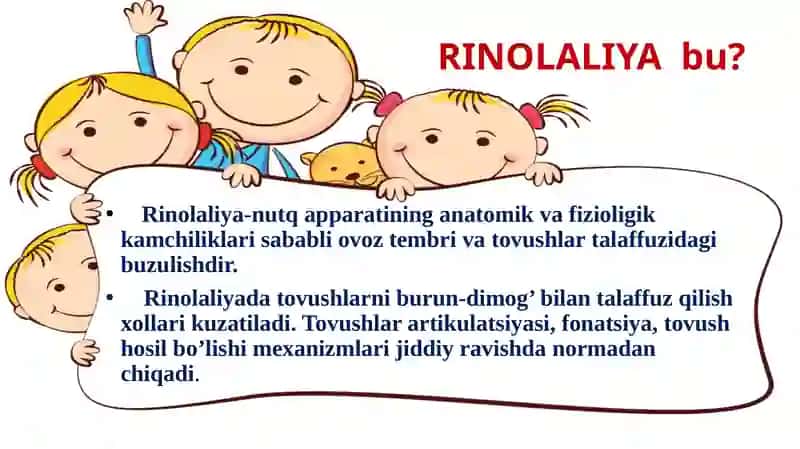 RINOLALIYA bu?

• Rinolaliya-nutq apparatining anatomik va fizioligik kamchiliklari sababli ovoz tembri va tovushlar talaffuzidagi buzulishdir.

• Rinolaliyada tovushlarni burun-dimog’ bilan talaffuz qilish xollari kuzatiladi. Tovushlar artikulatsiyasi, fonatsiya, tovush hosil bo’lishi mexanizmlari jiddiy ravishda normadan chiqadi.